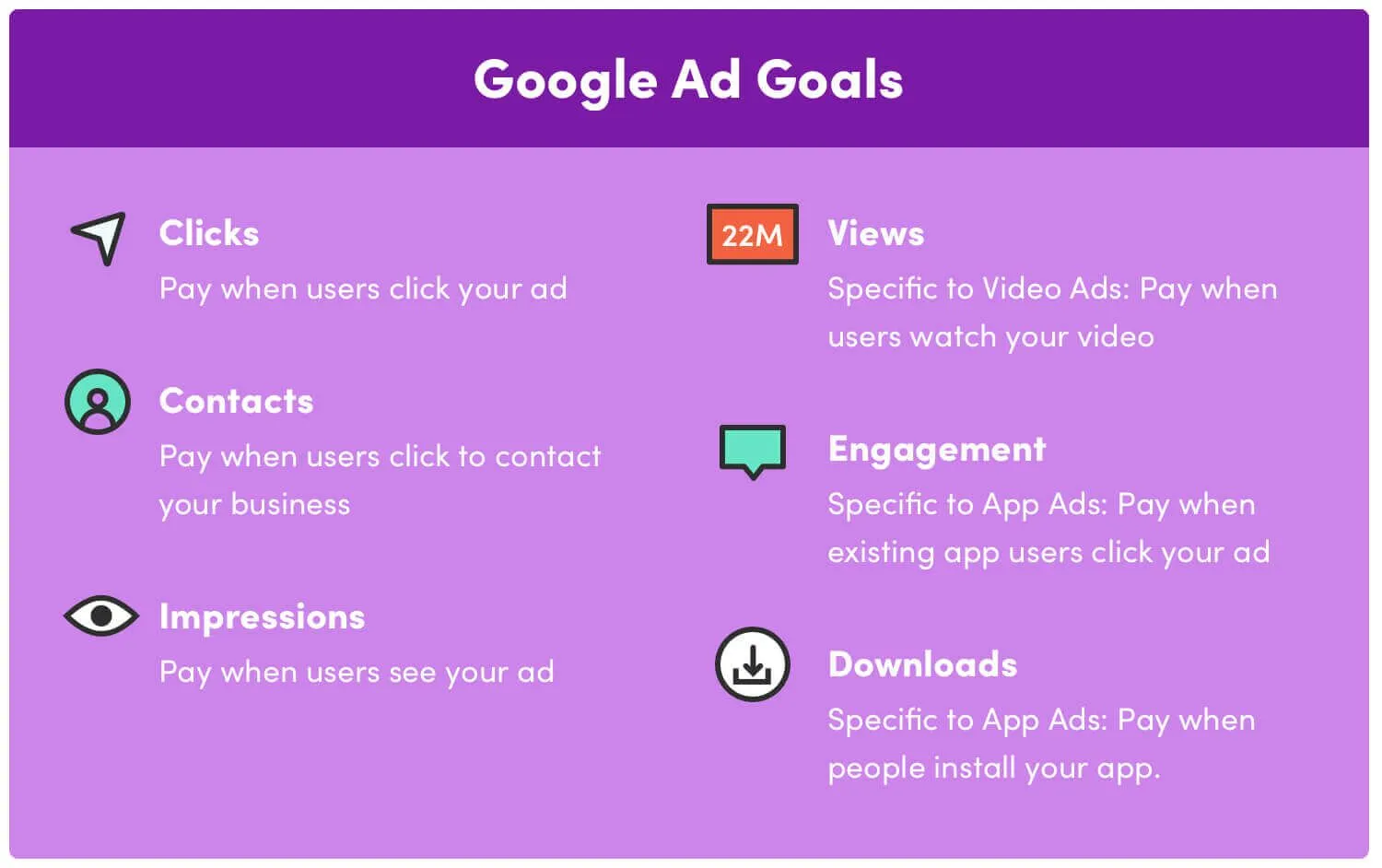 Google Ad Goals

Clicks
Pay when users click your ad

Contacts
Pay when users click to contact your business

Impressions
Pay when users see your ad

22M

Views
Specific to Video Ads: Pay when users watch your video

Engagement
Specific to App Ads: Pay when existing app users click your ad

Downloads
Specific to App Ads: Pay when people install your app.